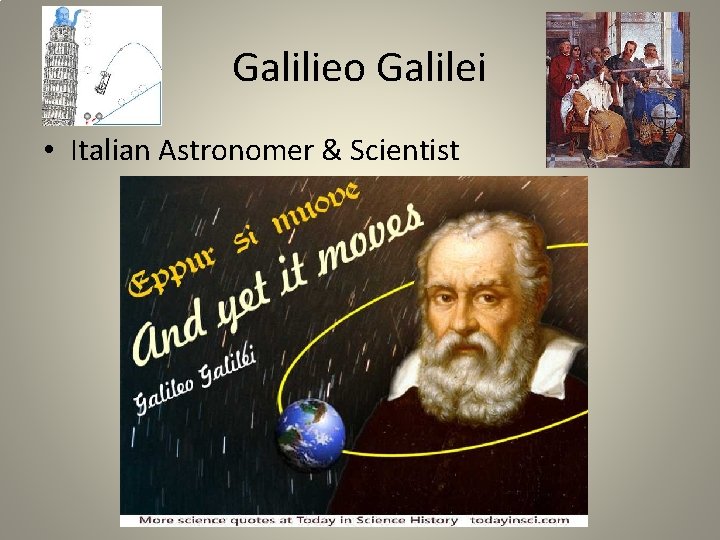 Galilieo Galilei

• Italian Astronomer & Scientist

Eppur si muove

And yet it moves

Galileo Galilei

More science quotes at Today in Science History todayinsci.com